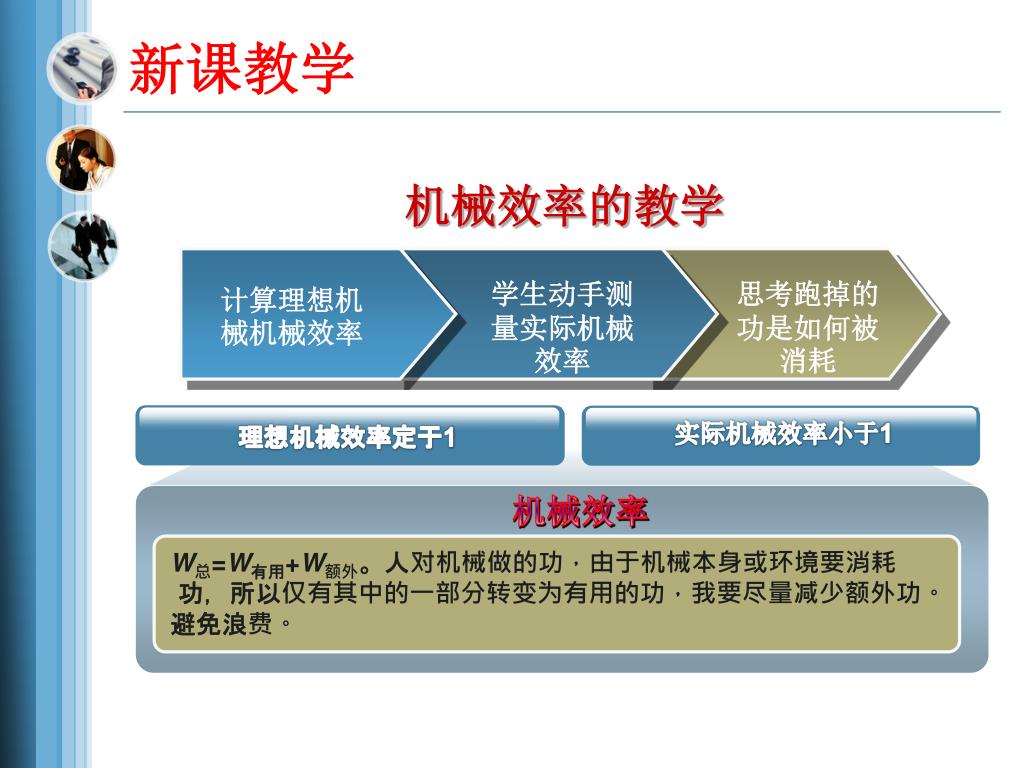 新课教学

机械效率的教学

计算理想机械机械效率

学生动手测量实际机械效率

思考跑掉的功是如何被消耗

理想机械效率定于1

实际机械效率小于1

机械效率

$W_{总}=W_{有用}+W_{额外}$。人对机械做的功，由于机械本身或环境要消耗功，所以仅有其中的一部分转变为有用的功，我要尽量减少额外功。避免浪费。